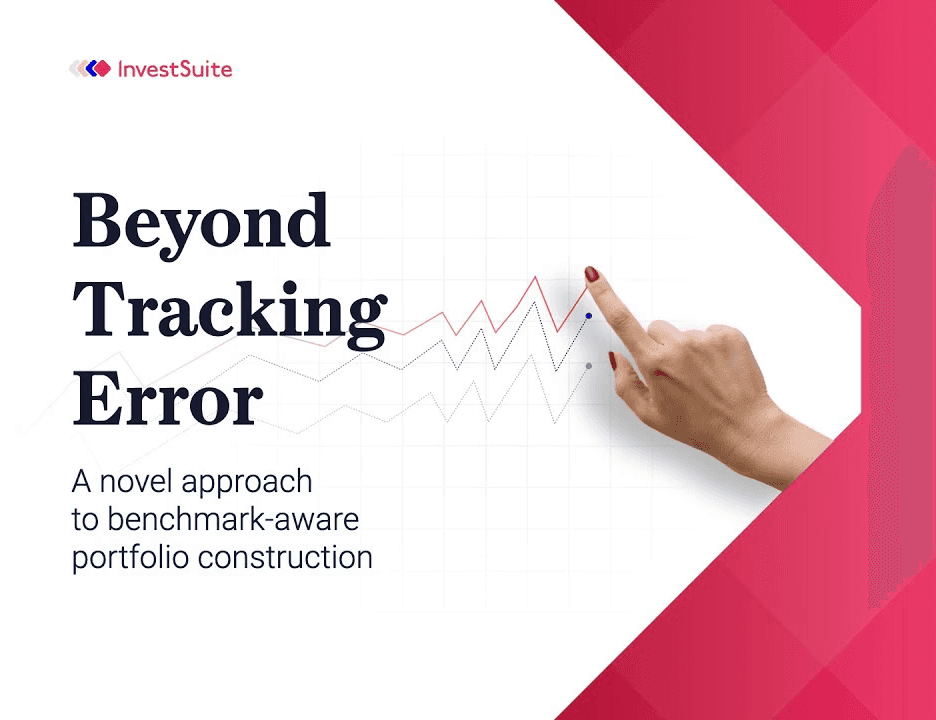 InvestSuite

Beyond Tracking Error

A novel approach to benchmark-aware portfolio construction